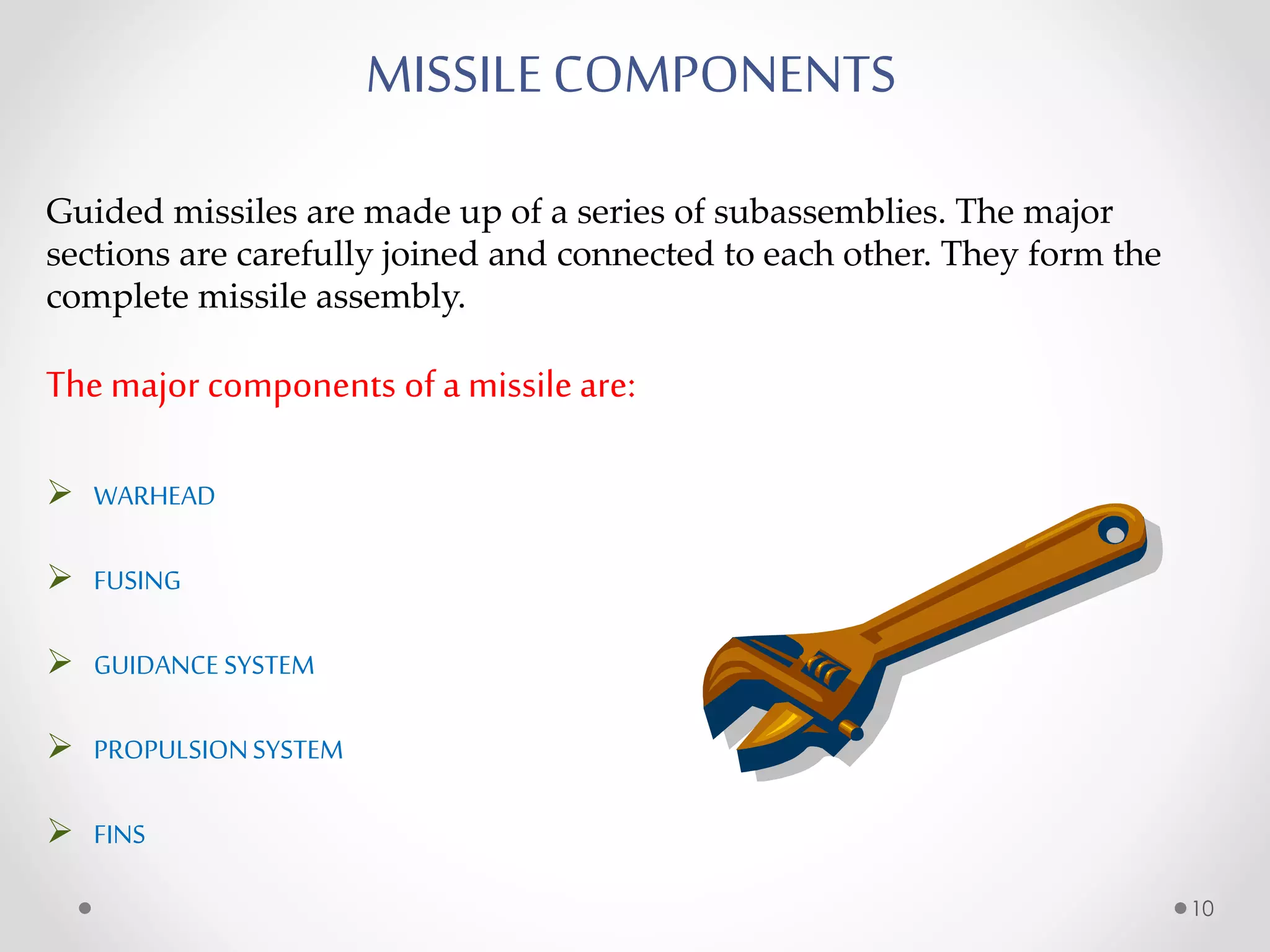 MISSILE COMPONENTS

Guided missiles are made up of a series of subassemblies. The major sections are carefully joined and connected to each other. They form the complete missile assembly.

The major components of a missile are:

➢ WARHEAD

➢ FUSING

➢ GUIDANCE SYSTEM

➢ PROPULSION SYSTEM

➢ FINS

10